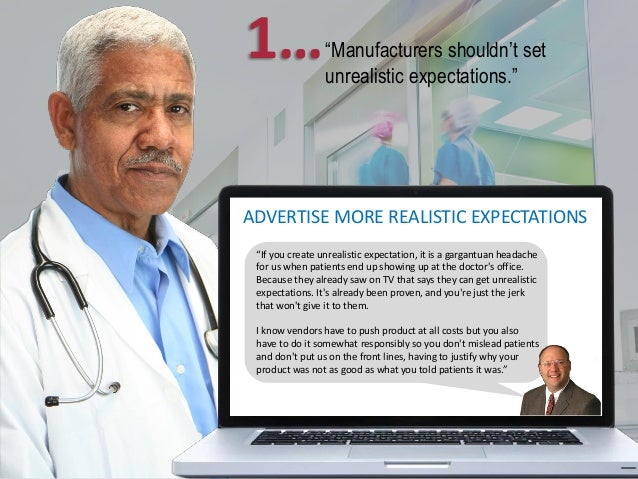 1... "Manufacturers shouldn't set unrealistic expectations."

ADVERTISE MORE REALISTIC EXPECTATIONS

"If you create unrealistic expectation, it is a gargantuan headache for us when patients end up showing up at the doctor's office. Because they already saw on TV that says they can get unrealistic expectations. It's already been proven, and you're just the jerk that won't give it to them.

I know vendors have to push product at all costs but you also have to do it somewhat responsibly so you don't mislead patients and don't put us on the front lines, having to justify why your product was not as good as what you told patients it was."